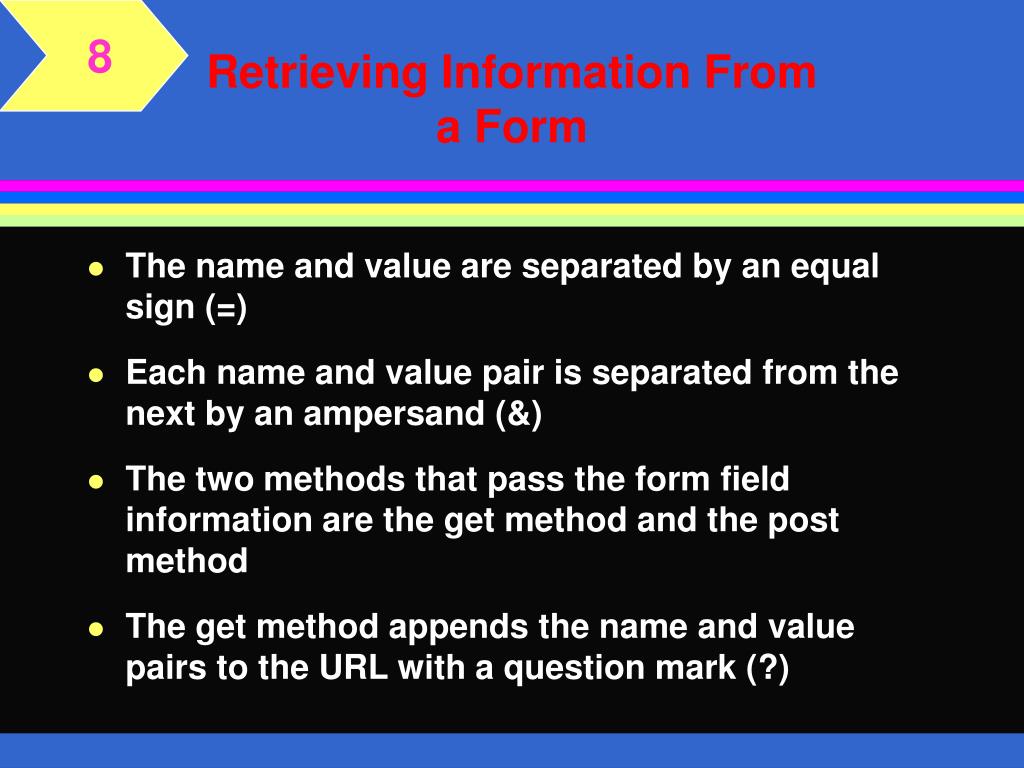 8

Retrieving Information From a Form

- The name and value are separated by an equal sign (=)
- Each name and value pair is separated from the next by an ampersand (&)
- The two methods that pass the form field information are the get method and the post method
- The get method appends the name and value pairs to the URL with a question mark (?)